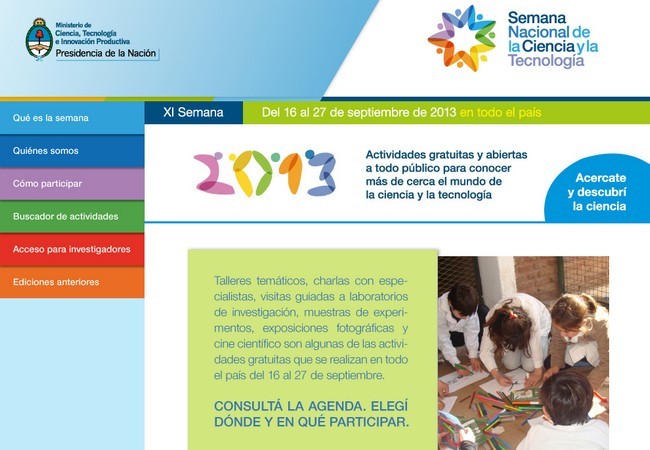 Ministerio de Ciencia, Tecnología e Innovación Productiva
Presidencia de la Nación

Semana Nacional de la Ciencia y la Tecnología

Qué es la semana
Quiénes somos
Cómo participar
Buscador de actividades
Acceso para investigadores
Ediciones anteriores

XI Semana
Del 16 al 27 de septiembre de 2013 en todo el país

2013

Actividades gratuitas y abiertas a todo público para conocer más de cerca el mundo de la ciencia y la tecnología

Acercate y descubrí la ciencia

Talleres temáticos, charlas con especialistas, visitas guiadas a laboratorios de investigación, muestras de experimentos, exposiciones fotográficas y cine científico son algunas de las actividades gratuitas que se realizan en todo el país del 16 al 27 de septiembre.

CONSULTÁ LA AGENDA. ELEGÍ DÓNDE Y EN QUÉ PARTICIPAR.